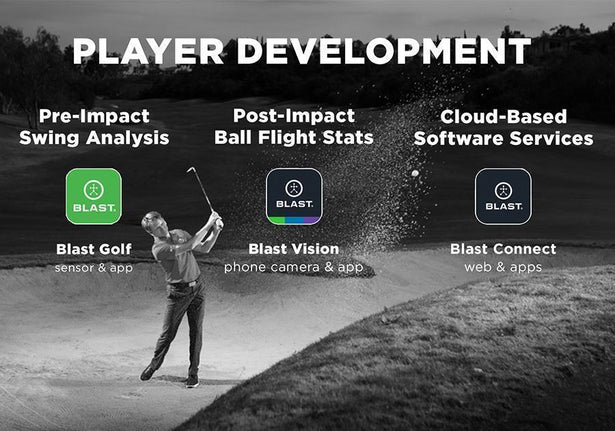 PLAYER DEVELOPMENT

Pre-Impact Swing Analysis

BLAST.

Blast Golf
sensor & app

Post-Impact Ball Flight Stats

BLAST.

Blast Vision
phone camera & app

Cloud-Based Software Services

BLAST.

Blast Connect
web & apps